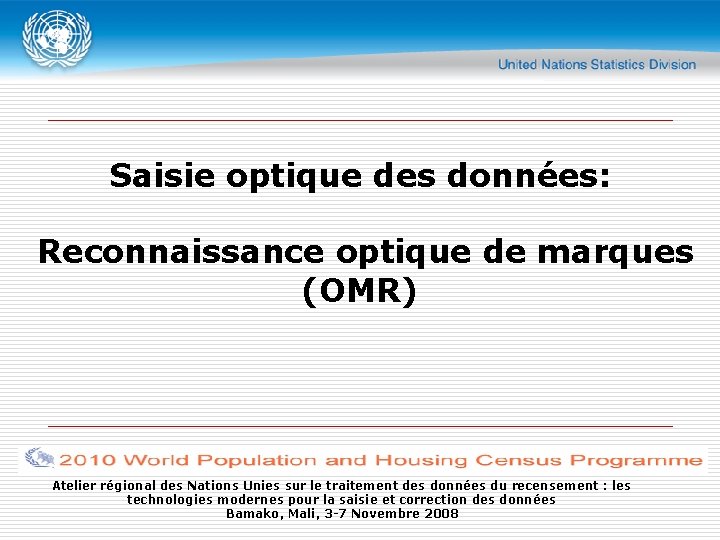 United Nations Statistics Division

Saisie optique des données:

Reconnaissance optique de marques (OMR)

2010 World Population and Housing Census Programme

Atelier régional des Nations Unies sur le traitement des données du recensement : les technologies modernes pour la saisie et correction des données
Bamako, Mali, 3-7 Novembre 2008